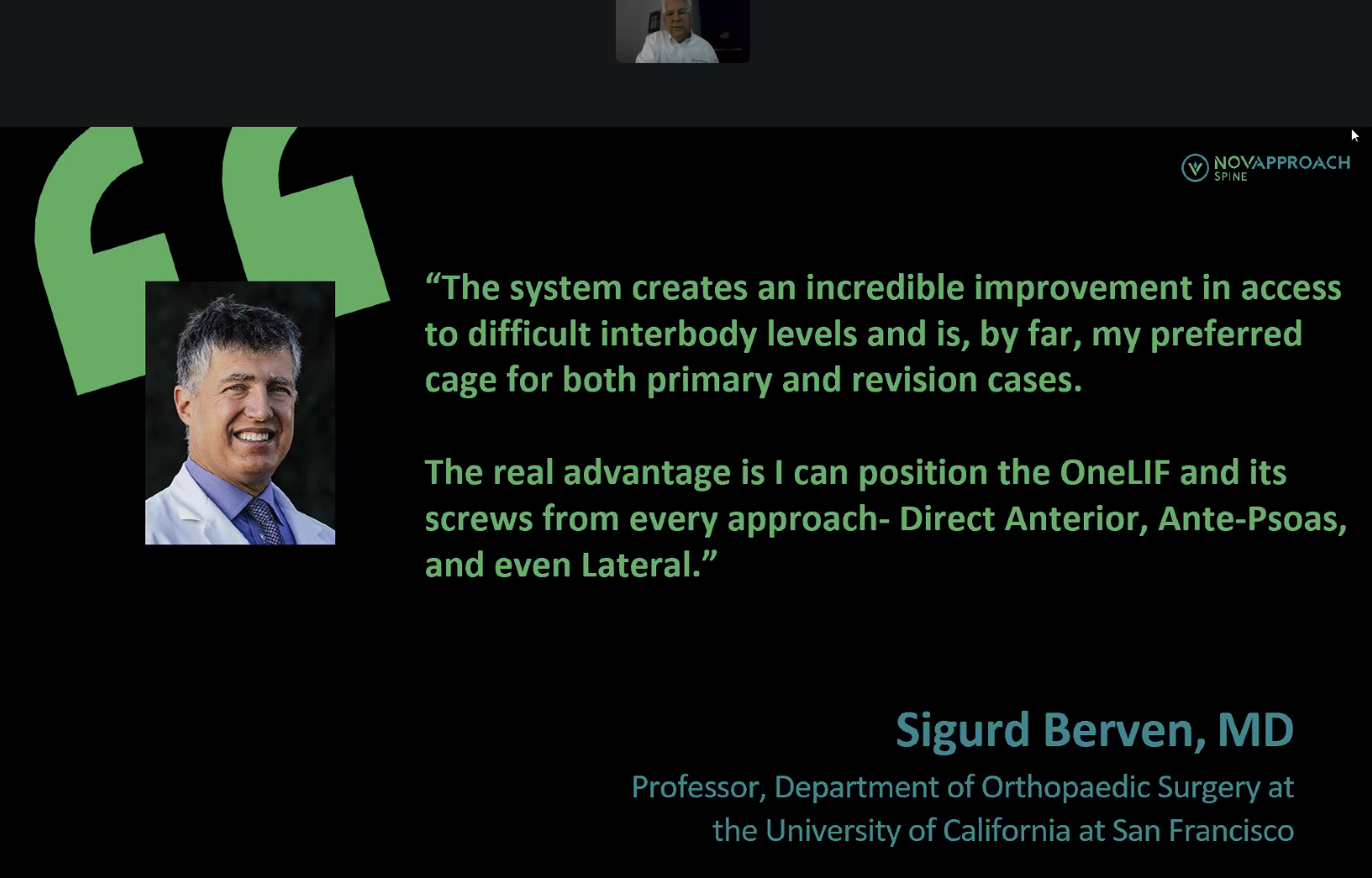 NOVAPPROACH SPINE

“The system creates an incredible improvement in access to difficult interbody levels and is, by far, my preferred cage for both primary and revision cases.

The real advantage is I can position the OneLIF and its screws from every approach- Direct Anterior, Ante-Psoas, and even Lateral.”

Sigurd Berven, MD

Professor, Department of Orthopaedic Surgery at the University of California at San Francisco